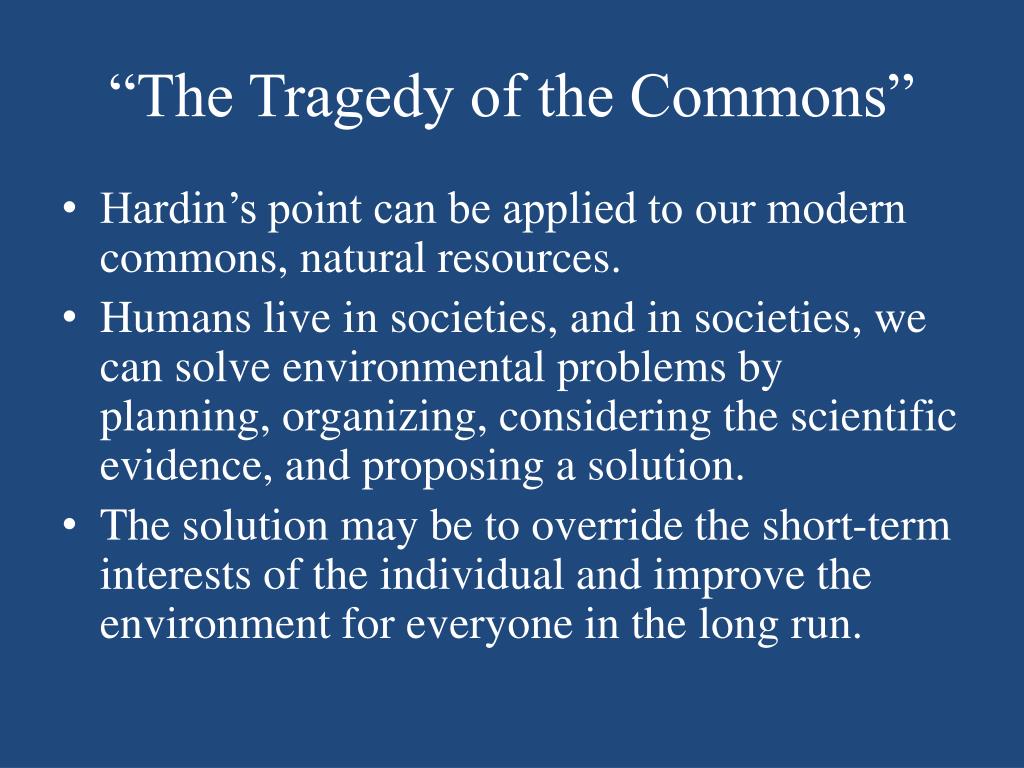 “The Tragedy of the Commons”

• Hardin’s point can be applied to our modern commons, natural resources.
• Humans live in societies, and in societies, we can solve environmental problems by planning, organizing, considering the scientific evidence, and proposing a solution.
• The solution may be to override the short-term interests of the individual and improve the environment for everyone in the long run.